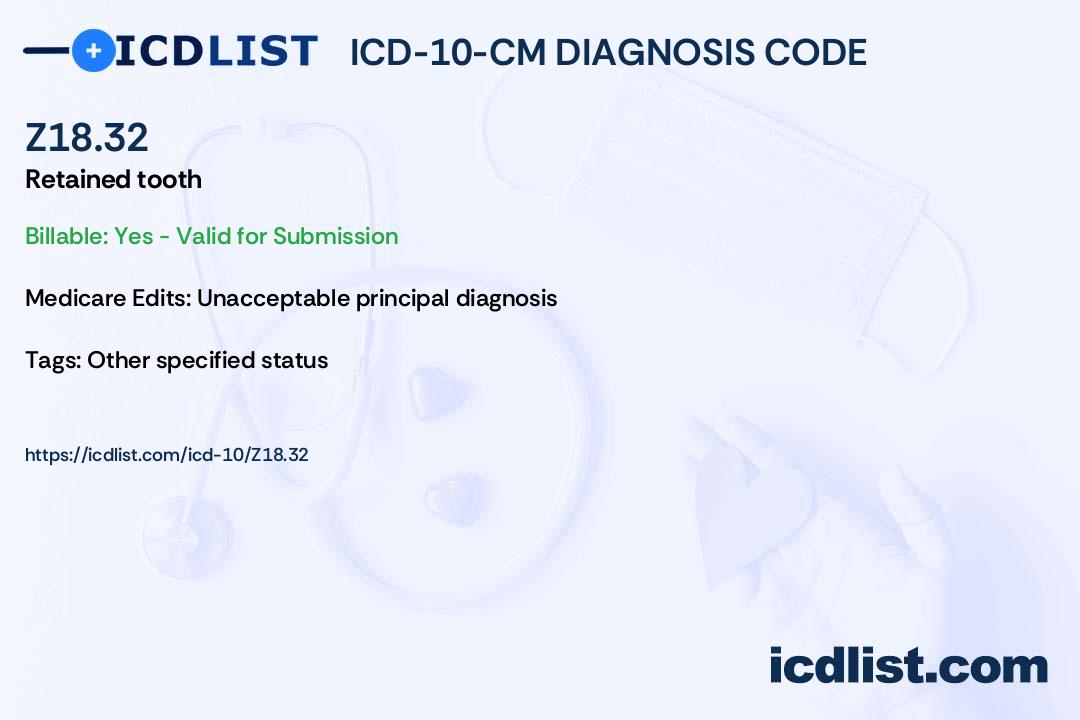 ICDLIST ICD-10-CM DIAGNOSIS CODE

Z18.32
Retained tooth

Billable: Yes - Valid for Submission

Medicare Edits: Unacceptable principal diagnosis

Tags: Other specified status

https://icdlist.com/icd-10/Z18.32

icdlist.com